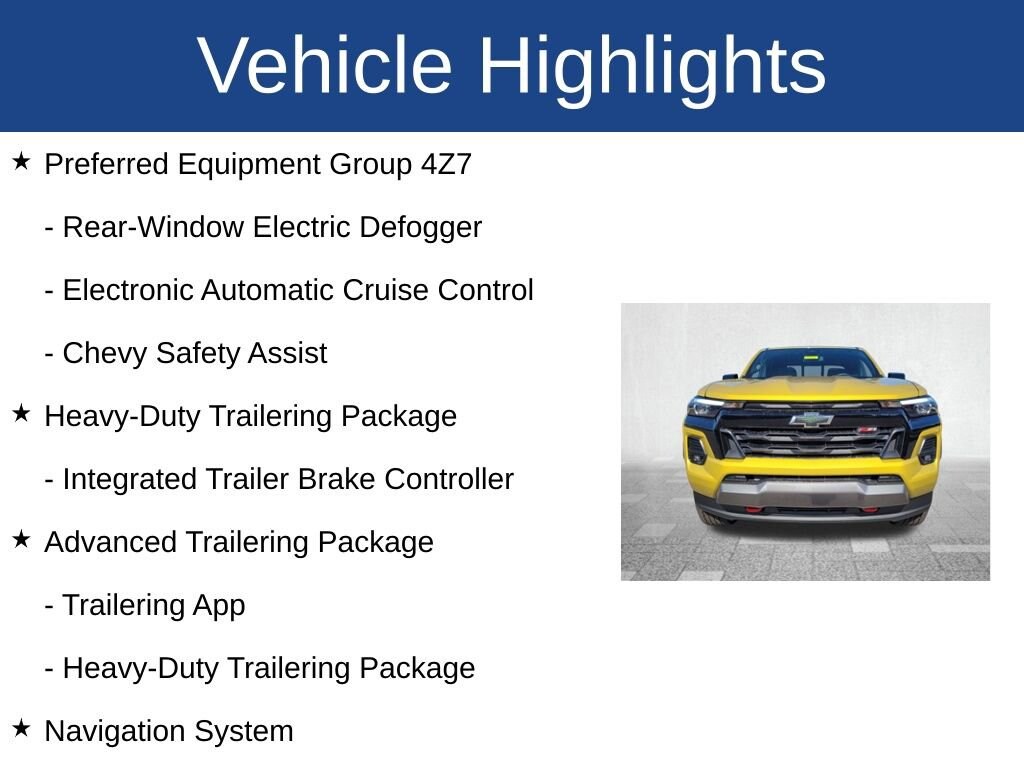 Vehicle Highlights

★ Preferred Equipment Group 4Z7

- Rear-Window Electric Defogger

- Electronic Automatic Cruise Control

- Chevy Safety Assist

★ Heavy-Duty Trailering Package

- Integrated Trailer Brake Controller

★ Advanced Trailering Package

- Trailering App

- Heavy-Duty Trailering Package

★ Navigation System